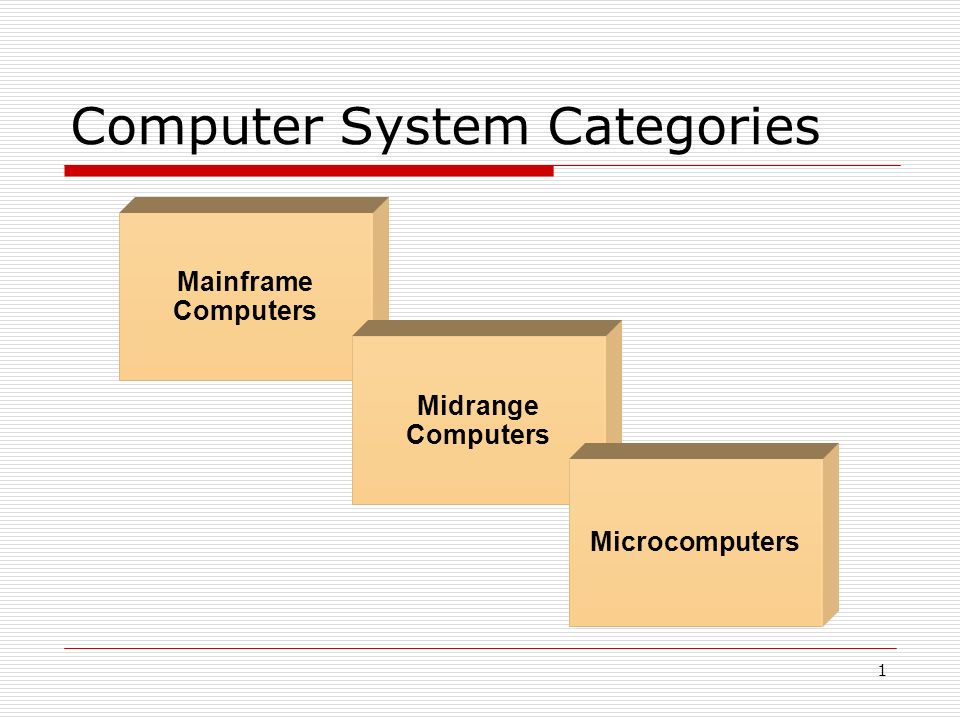 Computer System Categories

Mainframe Computers

Midrange Computers

Microcomputers

1